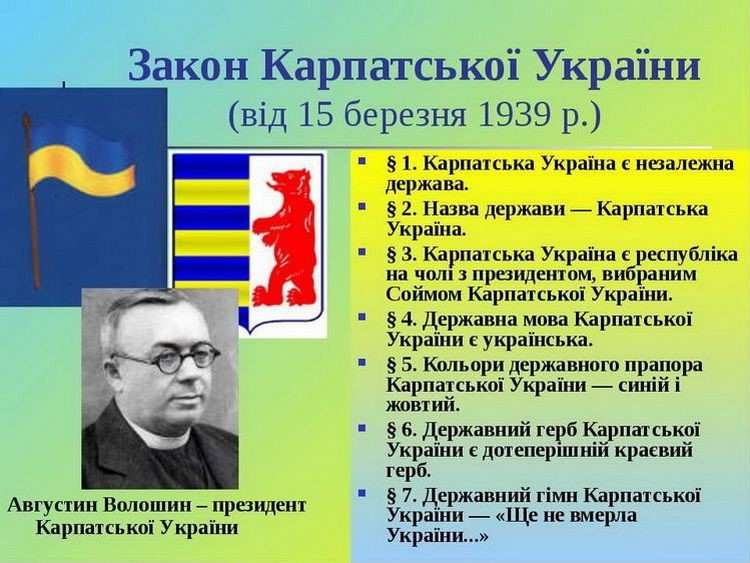 Закон Карпатської України
(від 15 березня 1939 р.)

§ 1. Карпатська Україна є незалежна держава.

§ 2. Назва держави — Карпатська Україна.

§ 3. Карпатська Україна є республіка на чолі з президентом, вибраним Соймом Карпатської України.

§ 4. Державна мова Карпатської України є українська.

§ 5. Кольори державного прапора Карпатської України — синій і жовтий.

§ 6. Державний герб Карпатської України є дотеперішній краєвий герб.

§ 7. Державний гімн Карпатської України — «Ще не вмерла України...»

Августин Волошин – президент Карпатської України